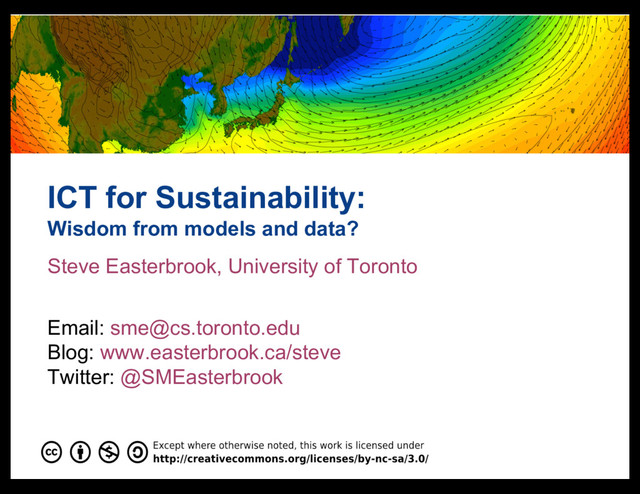 ICT for Sustainability:
Wisdom from models and data?

Steve Easterbrook, University of Toronto

Email: sme@cs.toronto.edu
Blog: www.easterbrook.ca/steve
Twitter: @SMEasterbrook

Except where otherwise noted, this work is licensed under http://creativecommons.org/licenses/by-nc-sa/3.0/